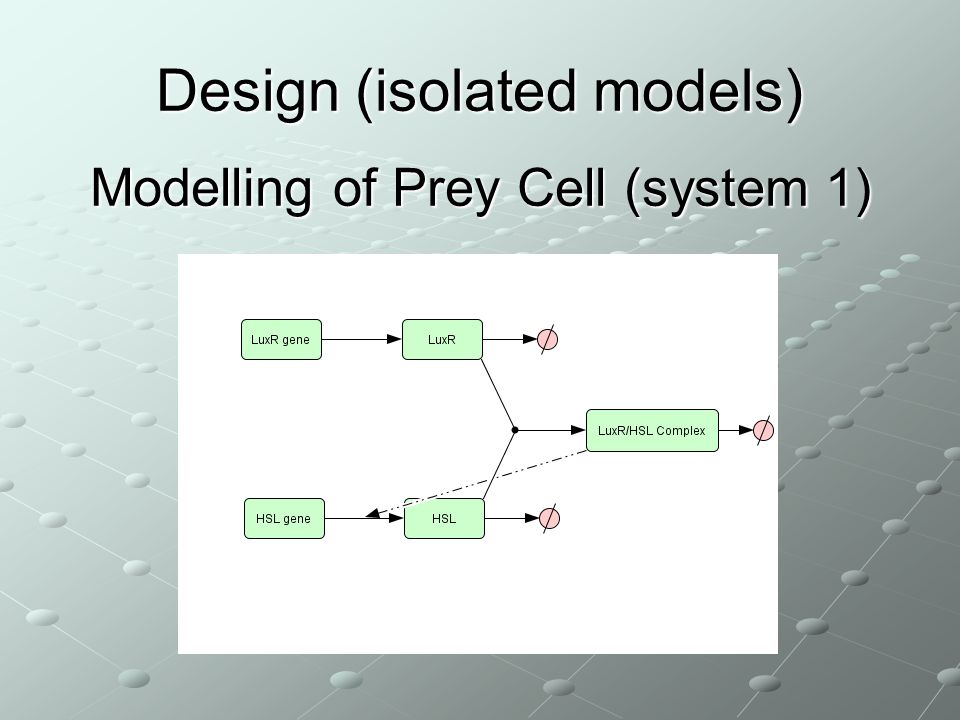 Design (isolated models)

Modelling of Prey Cell (system 1)

LuxR gene

LuxR

LuxR/HSL Complex

HSL gene

HSL